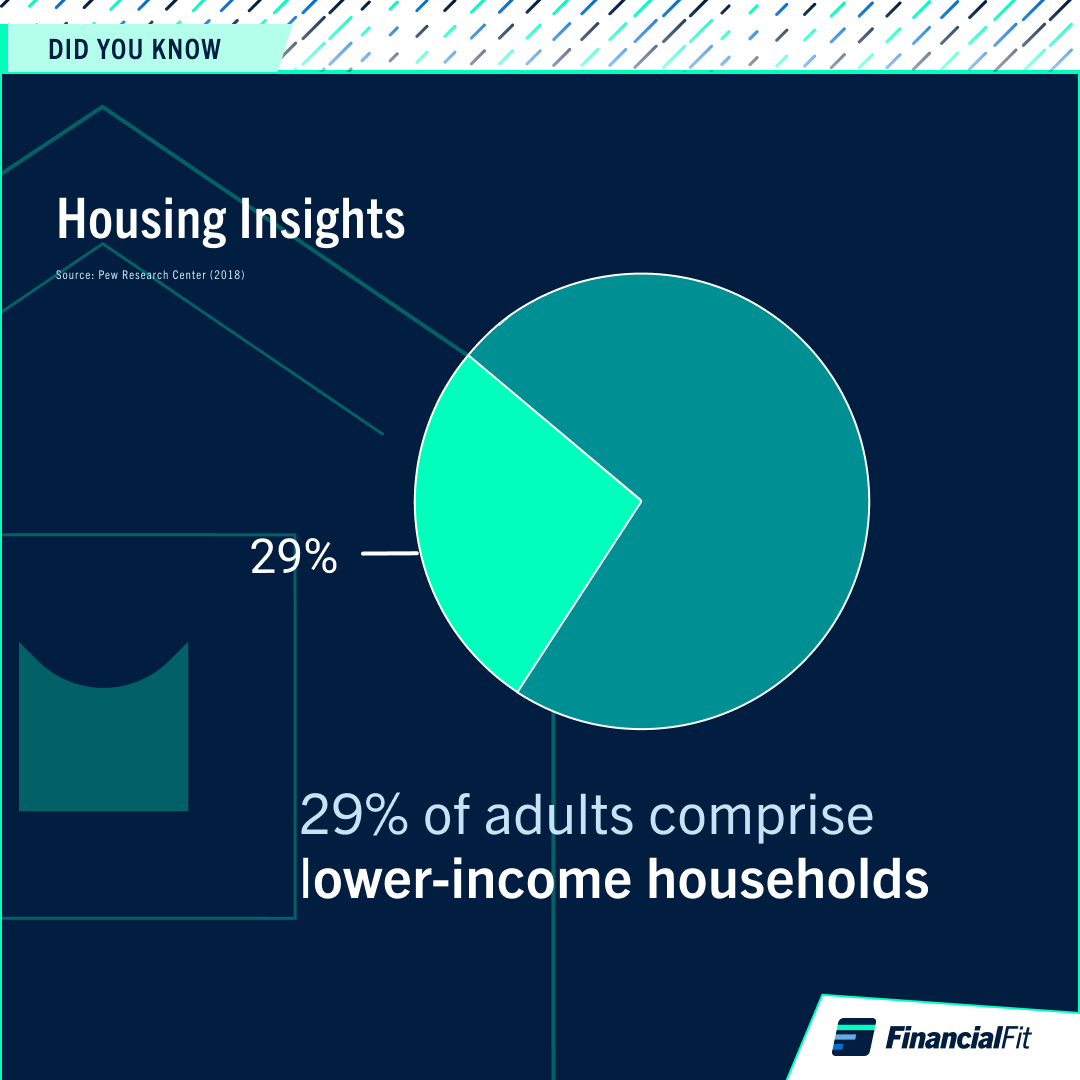 DID YOU KNOW

Housing Insights

Source: Pew Research Center (2018)

29%

29% of adults comprise lower-income households

FinancialFit